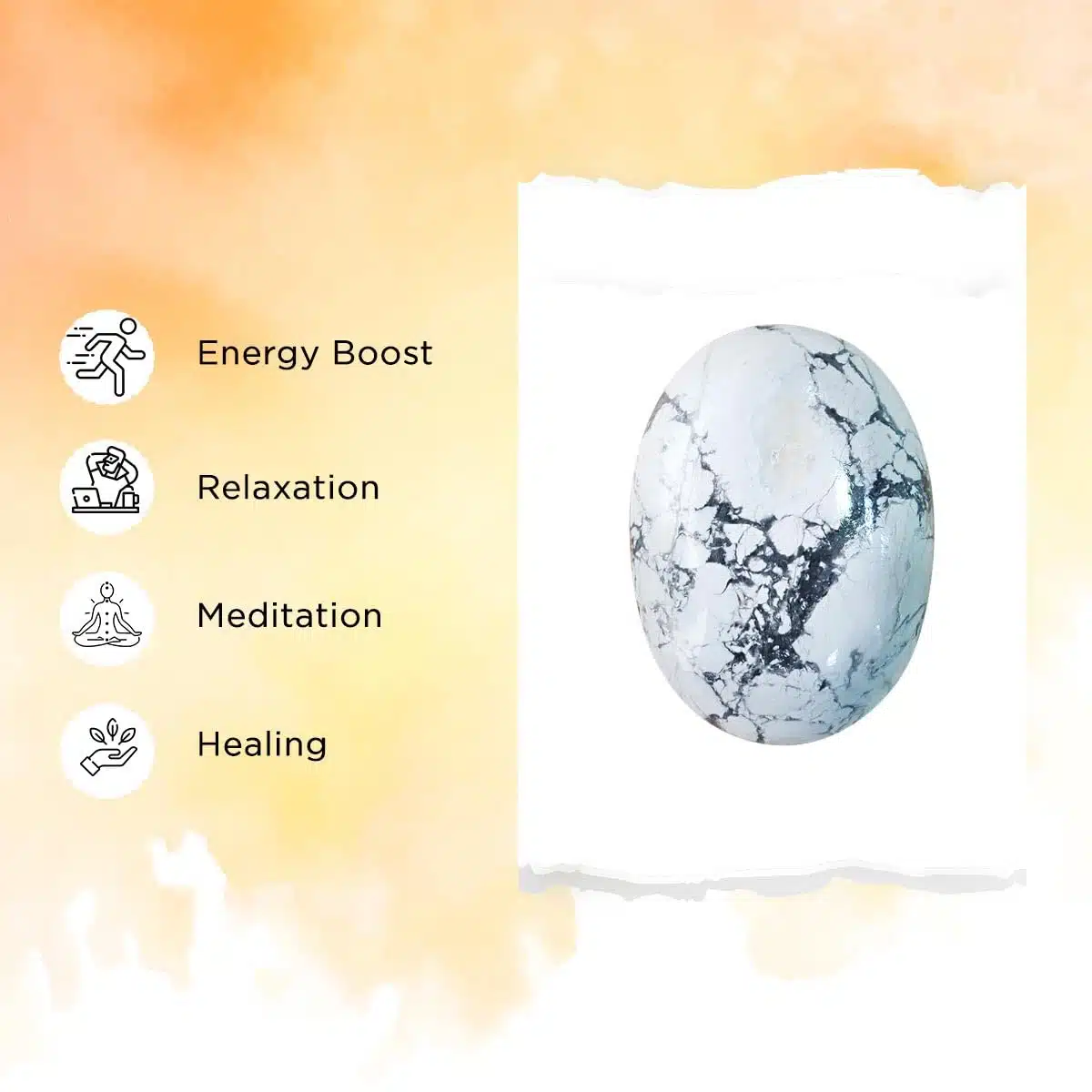 Energy Boost

Relaxation

Meditation

Healing